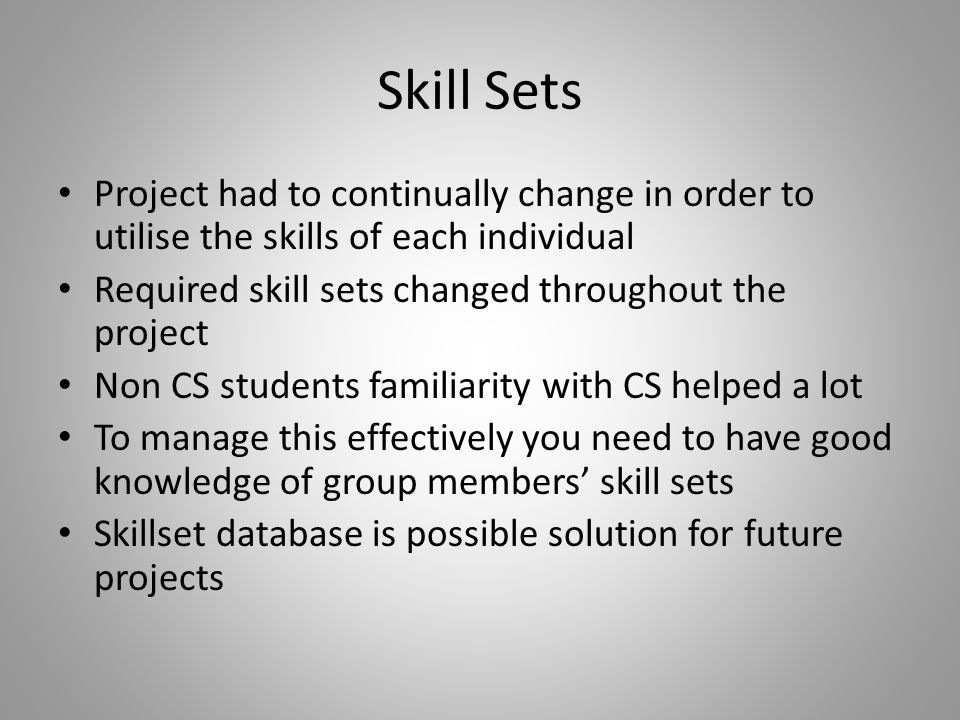 Skill Sets

• Project had to continually change in order to utilise the skills of each individual
• Required skill sets changed throughout the project
• Non CS students familiarity with CS helped a lot
• To manage this effectively you need to have good knowledge of group members’ skill sets
• Skillset database is possible solution for future projects